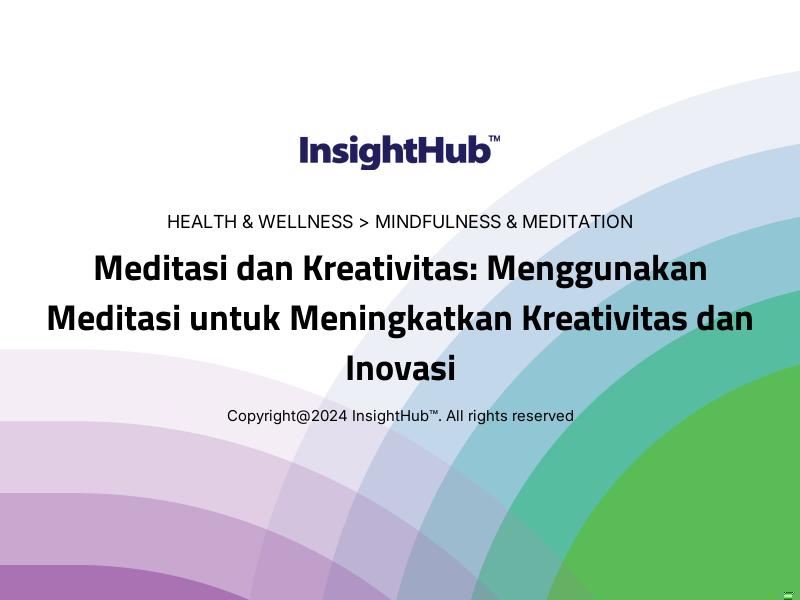 InsightHub™

HEALTH & WELLNESS > MINDFULNESS & MEDITATION

Meditasi dan Kreativitas: Menggunakan Meditasi untuk Meningkatkan Kreativitas dan Inovasi

Copyright@2024 InsightHub™. All rights reserved